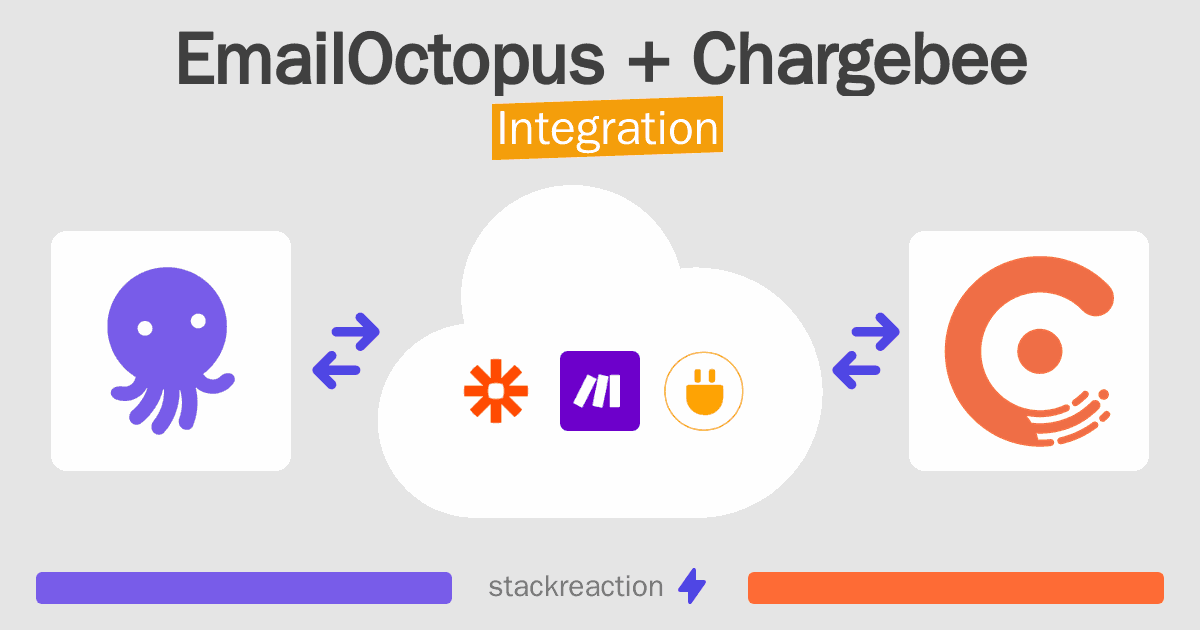 EmailOctopus + Chargebee
Integration

stackreaction